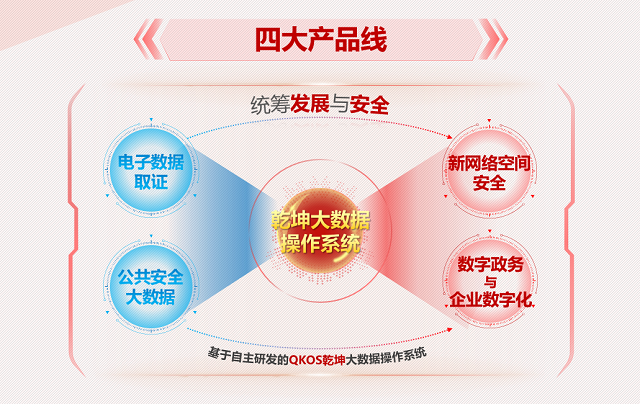 四大产品线

统筹发展与安全

电子数据取证

公共安全大数据

乾坤大数据操作系统

新网络空间安全

数字政务与企业数字化

基于自主研发的QKOS乾坤大数据操作系统